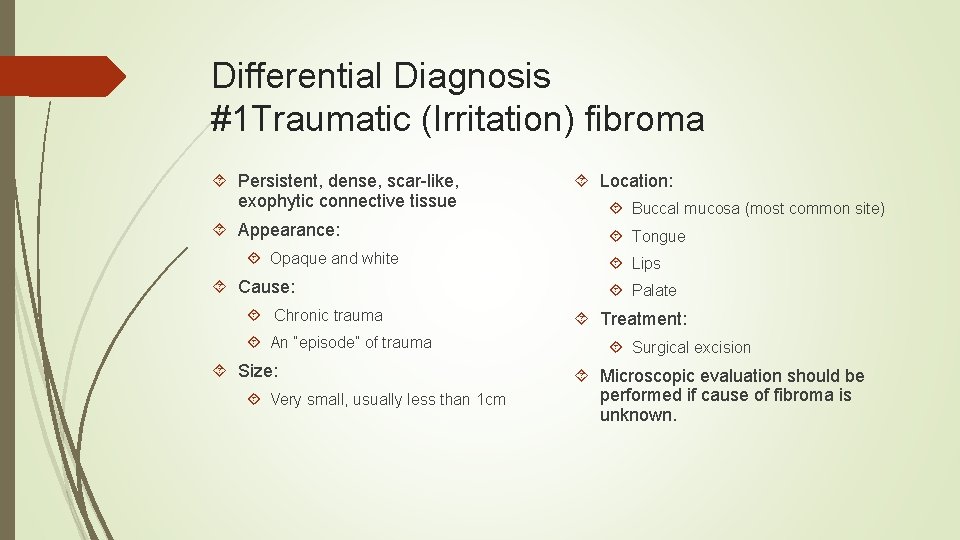 Differential Diagnosis
#1Traumatic (Irritation) fibroma

Persistent, dense, scar-like, exophytic connective tissue

Appearance:

Opaque and white

Cause:

Chronic trauma

An "episode" of trauma

Size:

Very small, usually less than 1cm

Location:

Buccal mucosa (most common site)

Tongue

Lips

Palate

Treatment:

Surgical excision

Microscopic evaluation should be performed if cause of fibroma is unknown.